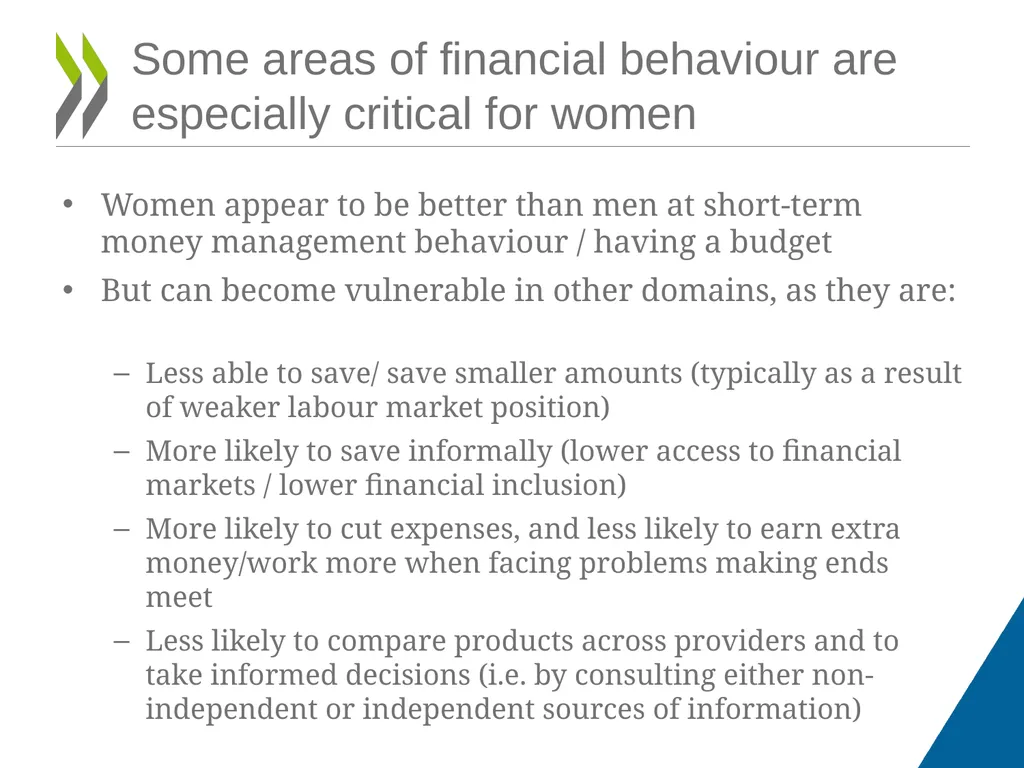 Some areas of financial behaviour are especially critical for women

• Women appear to be better than men at short-term money management behaviour / having a budget

• But can become vulnerable in other domains, as they are:

– Less able to save/ save smaller amounts (typically as a result of weaker labour market position)

– More likely to save informally (lower access to financial markets / lower financial inclusion)

– More likely to cut expenses, and less likely to earn extra money/work more when facing problems making ends meet

– Less likely to compare products across providers and to take informed decisions (i.e. by consulting either non-independent or independent sources of information)